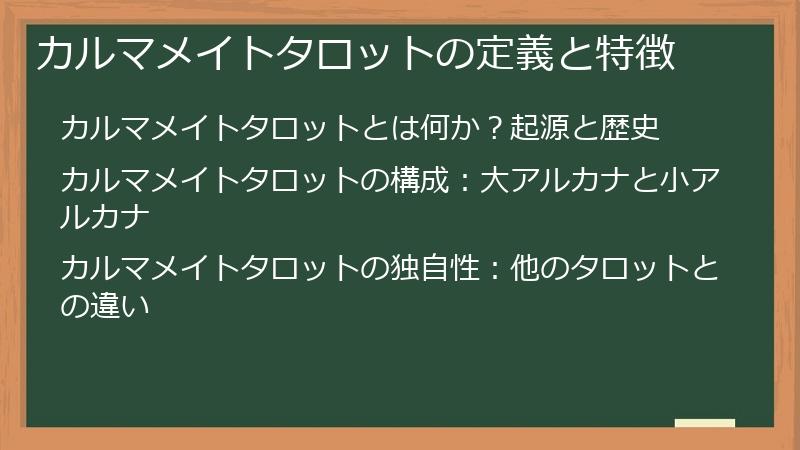 カルマメイトタロットの定義と特徴

カルマメイトタロットとは何か？起源と歴史

カルマメイトタロットの構成：大アルカナと小アルカナ

カルマメイトタロットの独自性：他のタロットとの違い